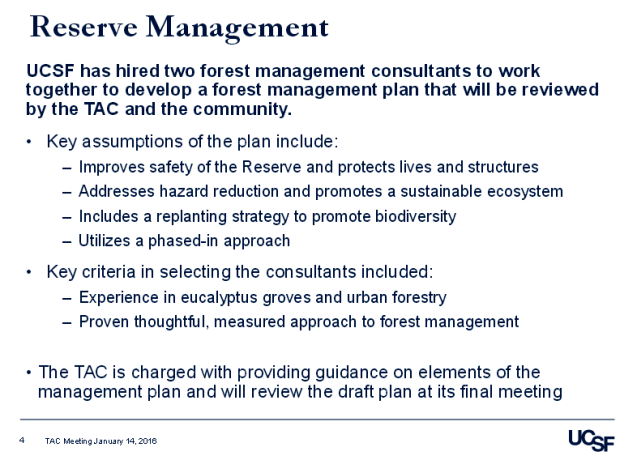 Reserve Management

UCSF has hired two forest management consultants to work together to develop a forest management plan that will be reviewed by the TAC and the community.

• Key assumptions of the plan include:
– Improves safety of the Reserve and protects lives and structures
– Addresses hazard reduction and promotes a sustainable ecosystem
– Includes a replanting strategy to promote biodiversity
– Utilizes a phased-in approach

• Key criteria in selecting the consultants included:
– Experience in eucalyptus groves and urban forestry
– Proven thoughtful, measured approach to forest management

• The TAC is charged with providing guidance on elements of the management plan and will review the draft plan at its final meeting

4 TAC Meeting January 14, 2016

UCSF